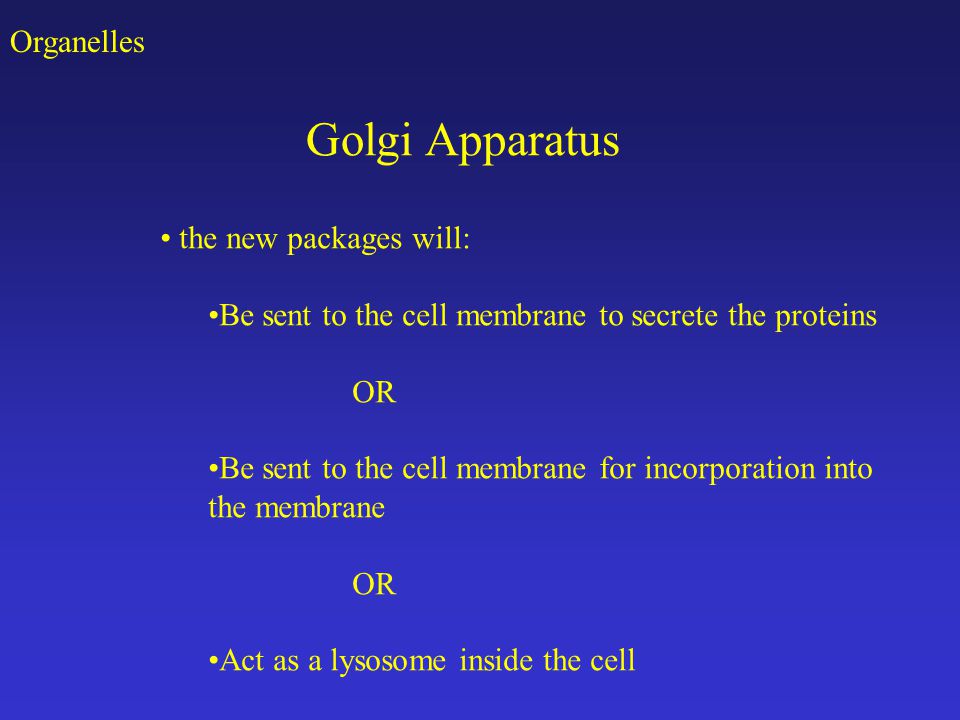 Organelles

Golgi Apparatus

• the new packages will:

•Be sent to the cell membrane to secrete the proteins

OR

•Be sent to the cell membrane for incorporation into the membrane

OR

•Act as a lysosome inside the cell